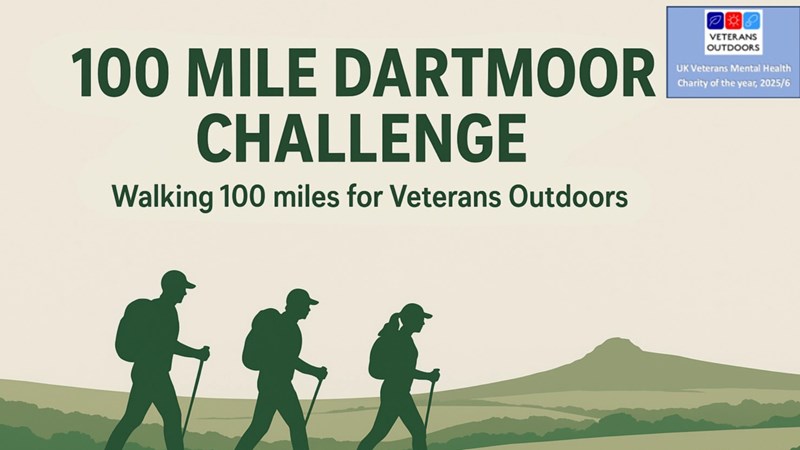 100 MILE DARTMOOR CHALLENGE

Walking 100 miles for Veterans Outdoors

VETERANS OUTDOORS

UK Veterans Mental Health Charity of the year, 2025/6